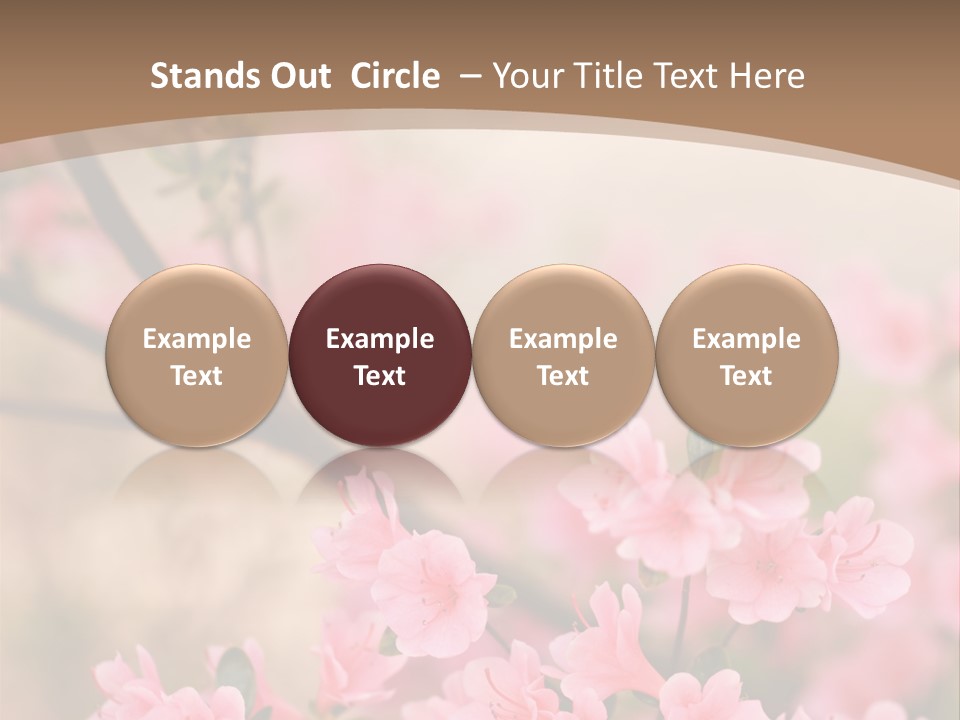 Stands Out Circle – Your Title Text Here

Example Text

Example Text

Example Text

Example Text